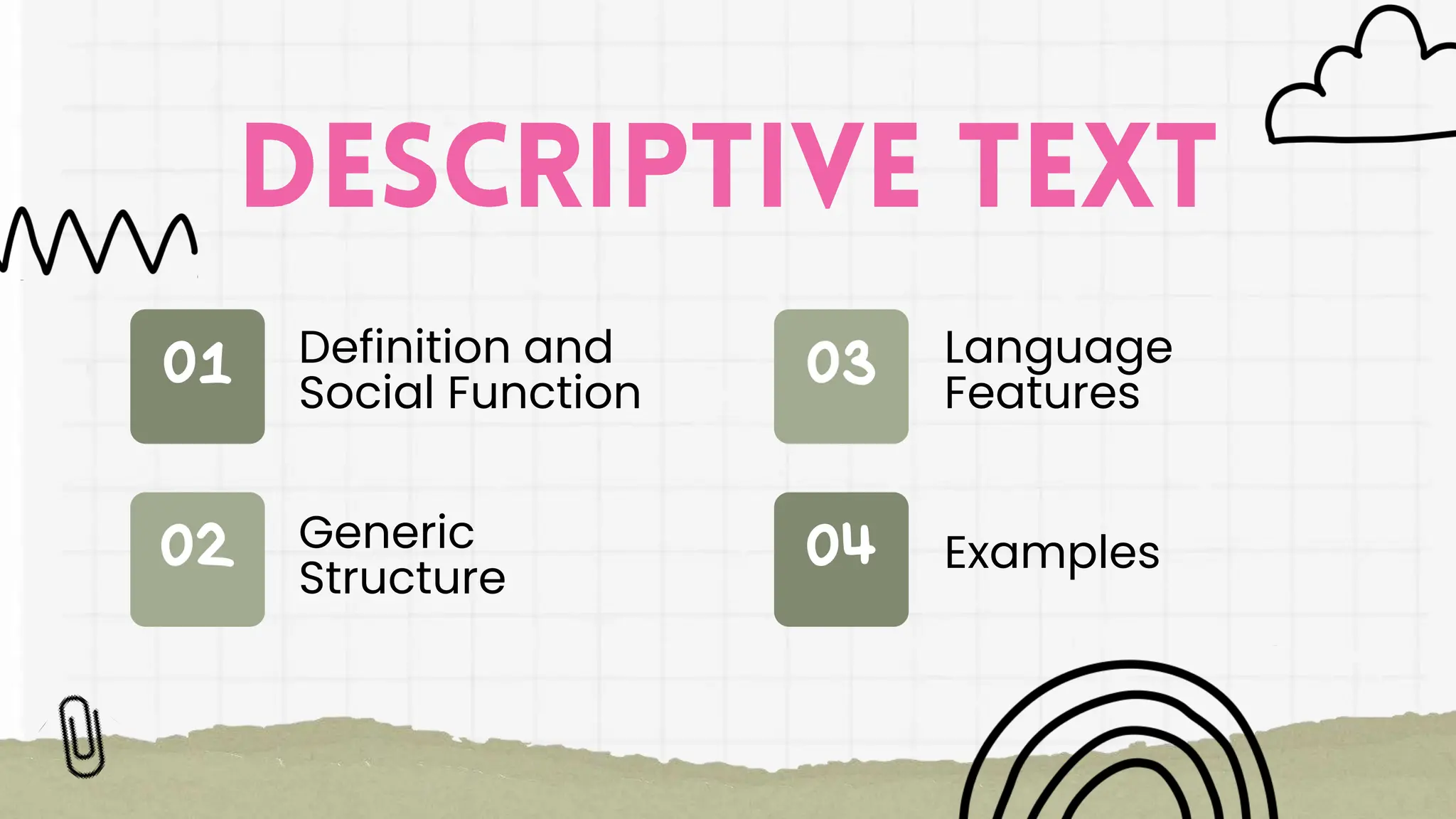 DESCRIPTIVE TEXT

01 Definition and Social Function

02 Generic Structure

03 Language Features

04 Examples